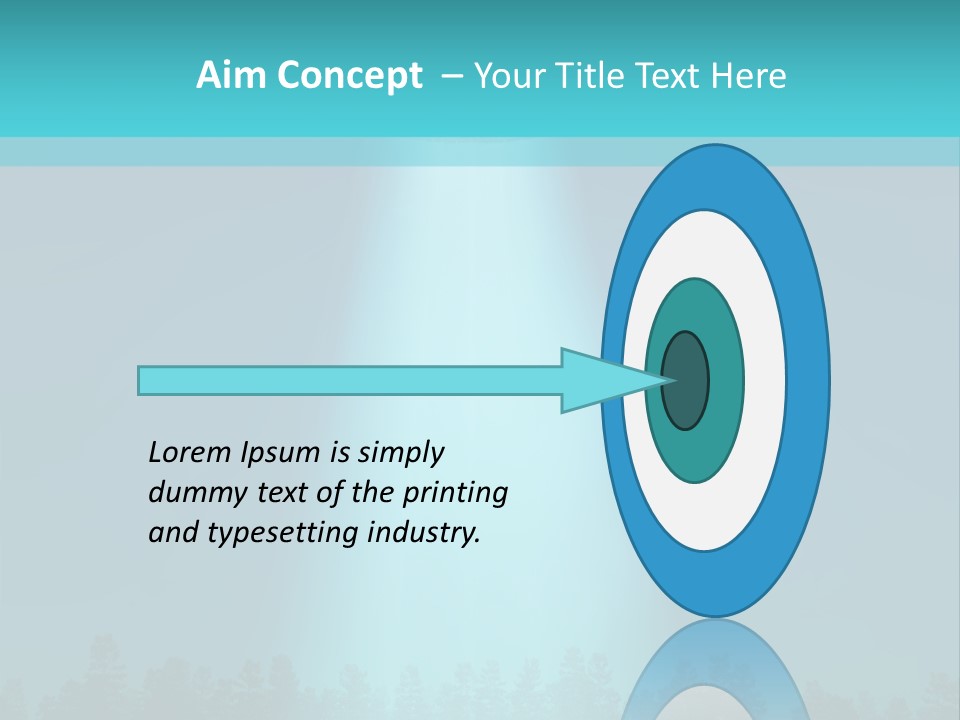 Aim Concept – Your Title Text Here

Lorem Ipsum is simply dummy text of the printing and typesetting industry.